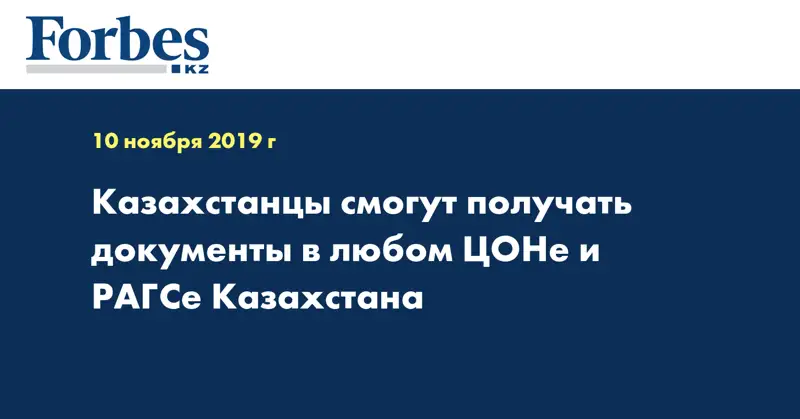 Forbes
KZ

10 ноября 2019 г

Казахстанцы смогут получать документы в любом ЦОНе и РАГСе Казахстана